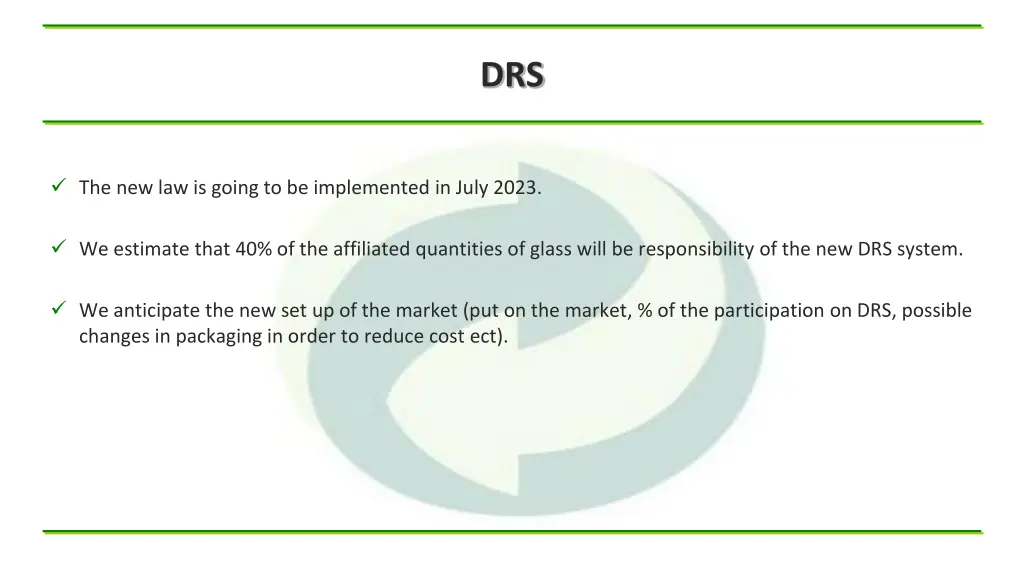 DRS

✓ The new law is going to be implemented in July 2023.

✓ We estimate that 40% of the affiliated quantities of glass will be responsibility of the new DRS system.

✓ We anticipate the new set up of the market (put on the market, % of the participation on DRS, possible changes in packaging in order to reduce cost ect).